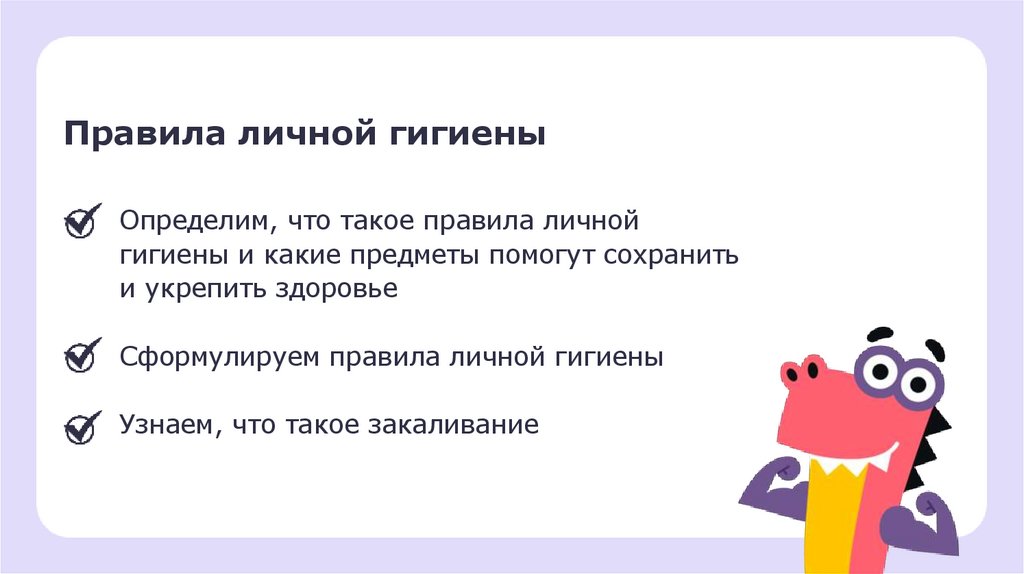 Правила личной гигиены

Определим, что такое правила личной гигиены и какие предметы помогут сохранить и укрепить здоровье

Сформулируем правила личной гигиены

Узнаем, что такое закаливание